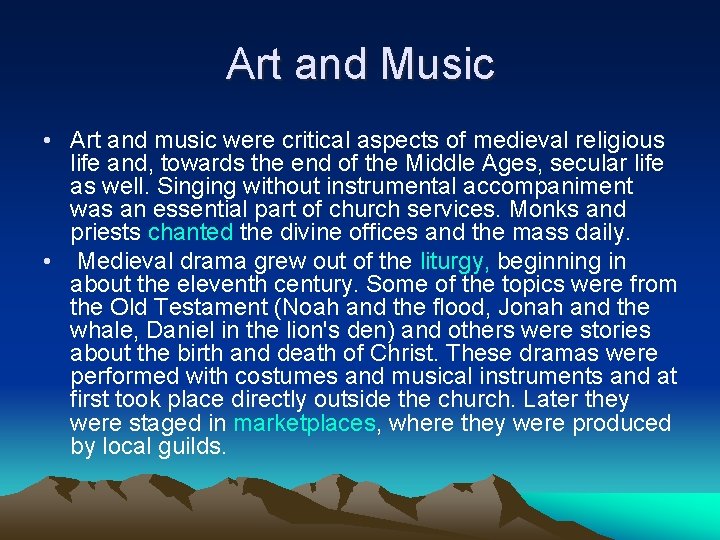 Art and Music

• Art and music were critical aspects of medieval religious life and, towards the end of the Middle Ages, secular life as well. Singing without instrumental accompaniment was an essential part of church services. Monks and priests chanted the divine offices and the mass daily.

• Medieval drama grew out of the liturgy, beginning in about the eleventh century. Some of the topics were from the Old Testament (Noah and the flood, Jonah and the whale, Daniel in the lion's den) and others were stories about the birth and death of Christ. These dramas were performed with costumes and musical instruments and at first took place directly outside the church. Later they were staged in marketplaces, where they were produced by local guilds.